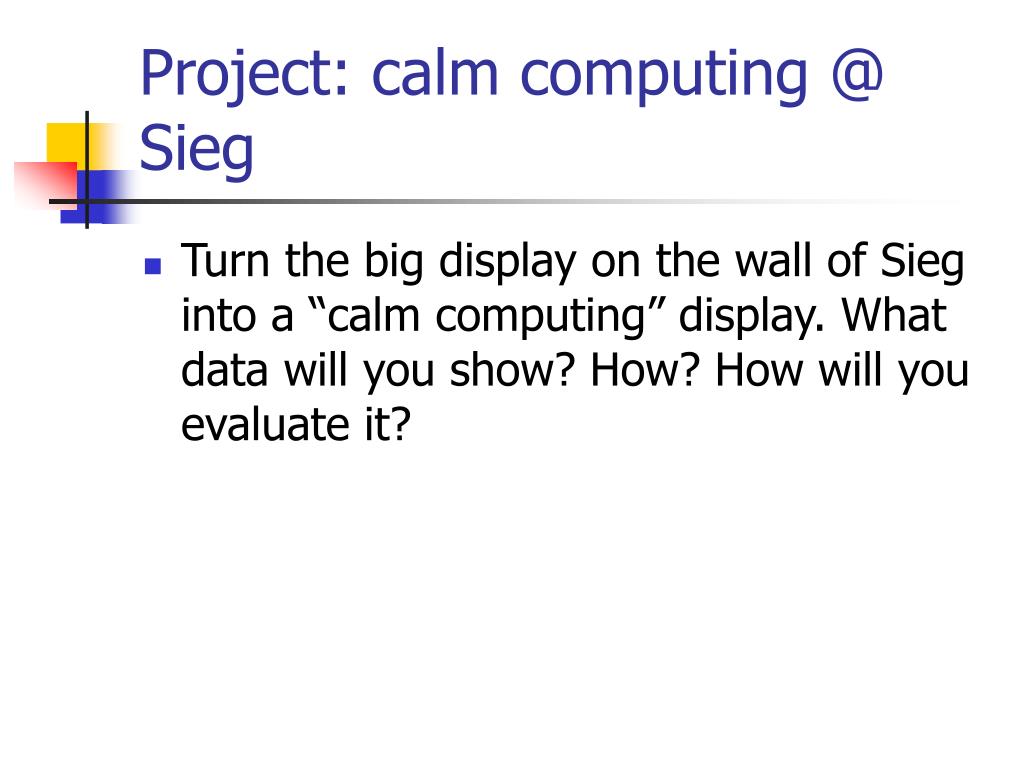 Project: calm computing @ Sieg

Turn the big display on the wall of Sieg into a “calm computing” display. What data will you show? How? How will you evaluate it?